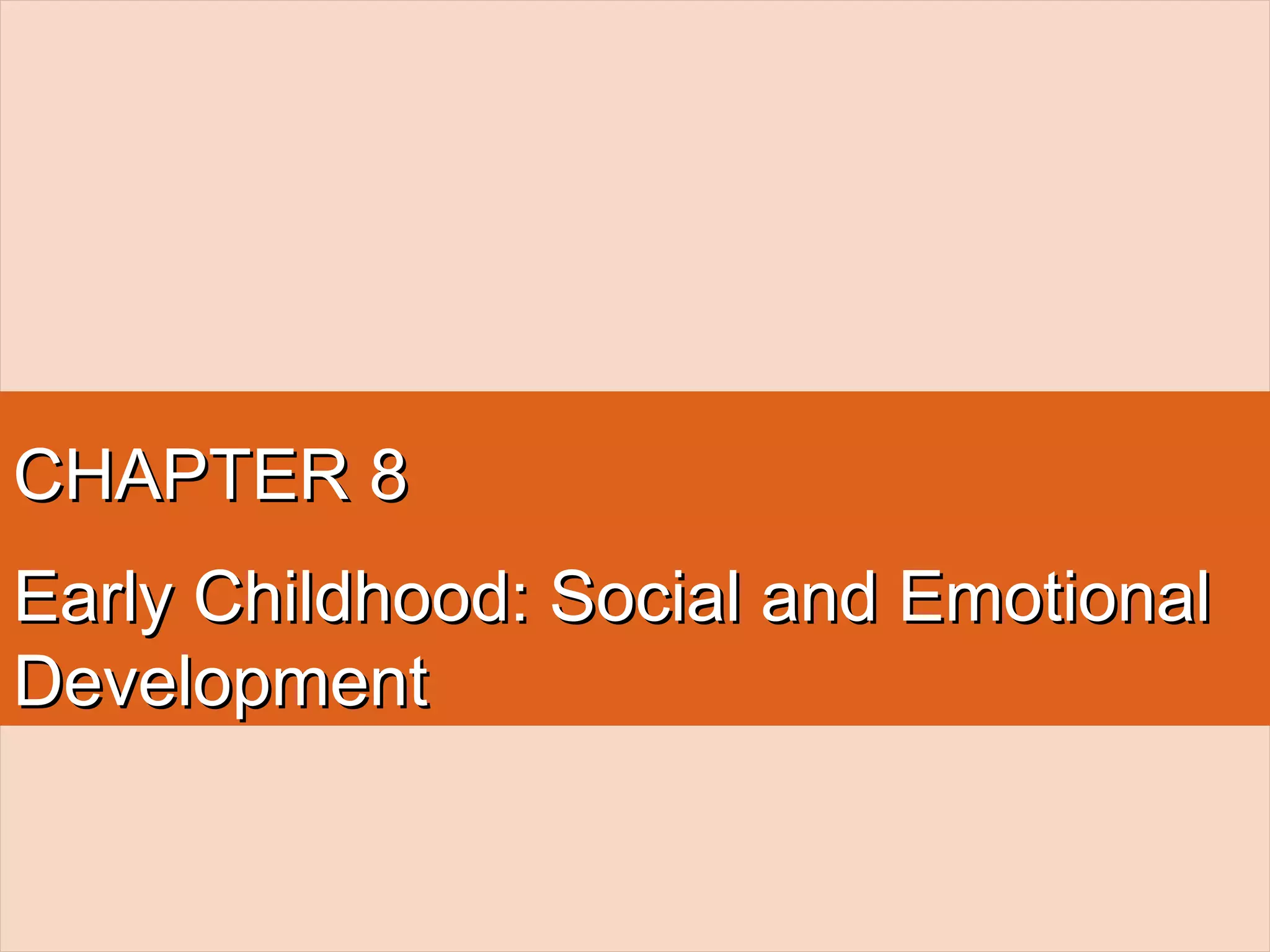 CHAPTER 8

Early Childhood: Social and Emotional Development